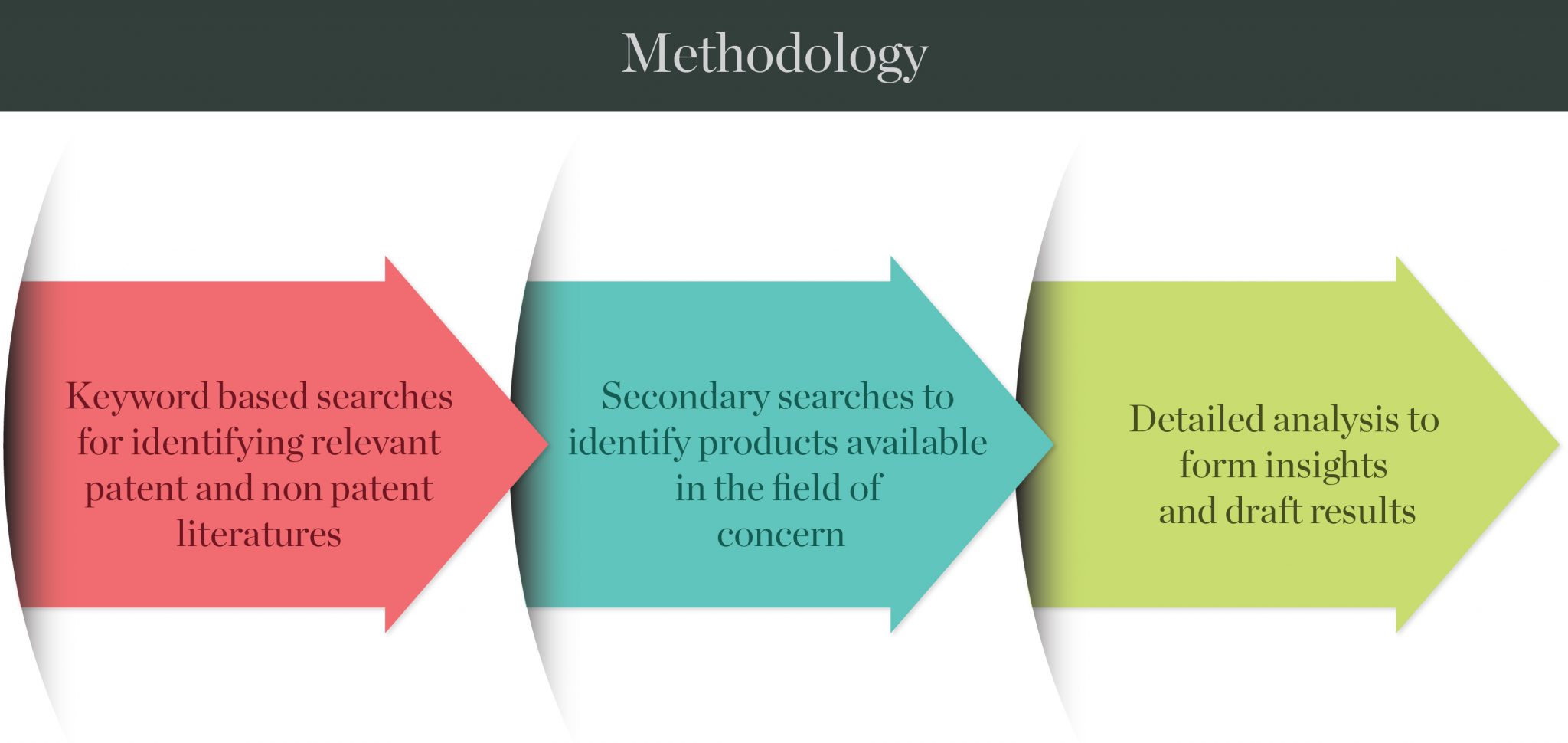 Methodology

Keyword based searches for identifying relevant patent and non patent literatures

Secondary searches to identify products available in the field of concern

Detailed analysis to form insights and draft results